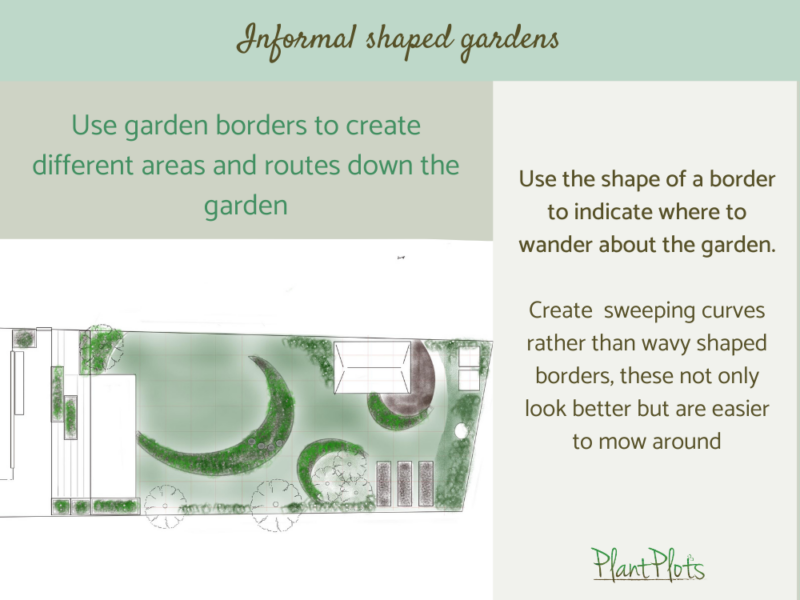 Informal shaped gardens

Use garden borders to create different areas and routes down the garden

Use the shape of a border to indicate where to wander about the garden.

Create sweeping curves rather than wavy shaped borders, these not only look better but are easier to mow around

PlantPlots